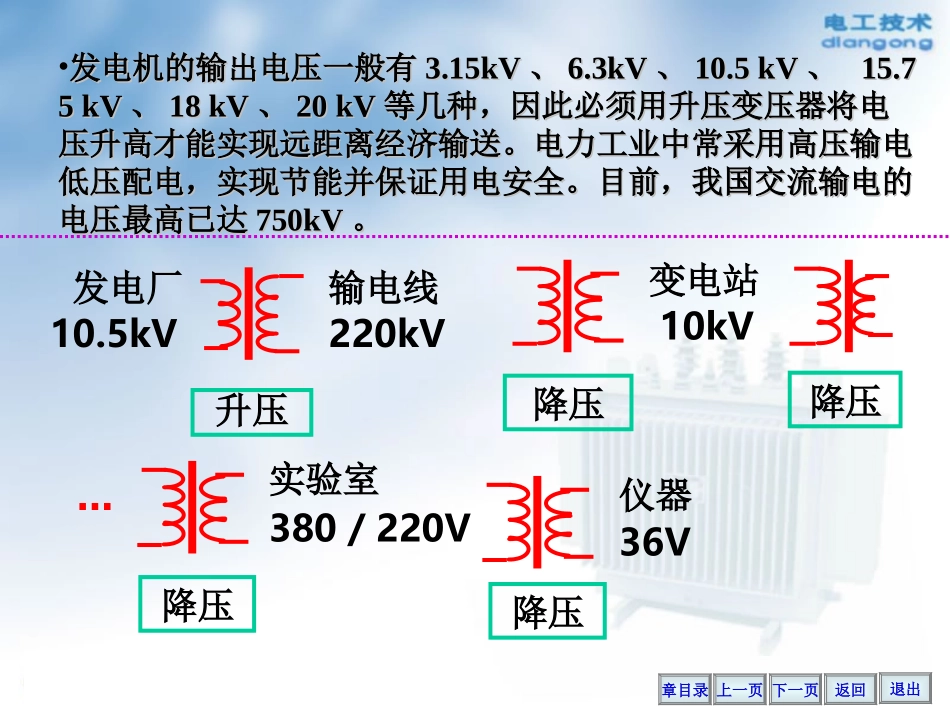 电工技术
diangong

•发电机的输出电压一般有 3.15kV 、 6.3kV 、 10.5 kV 、 15.75 kV 、 18 kV 、 20 kV 等几种，因此必须用升压变压器将电压升高才能实现远距离经济输送。电力工业中常采用高压输电低压配电，实现节能并保证用电安全。目前，我国交流输电的电压最高已达 750kV 。

发电厂
10.5kV

输电线
220kV

变电站
10kV

升压

降压

降压

…

实验室
380 / 220V

仪器
36V

降压

降压

章目录 上一页 下一页 返回 退出